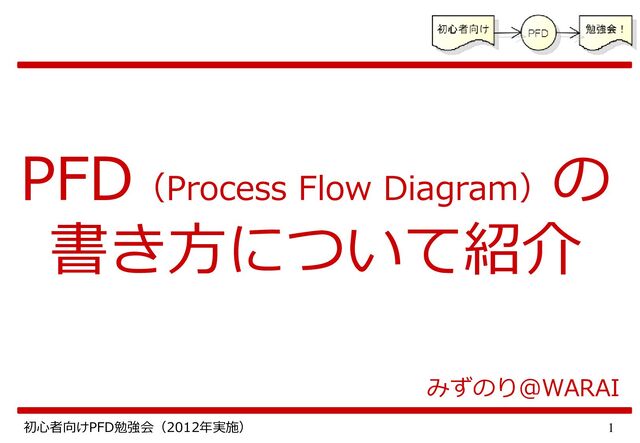 初心者向け

PFD

勉強会！

PFD（Process Flow Diagram）の書き方について紹介

みずのり@WARAI

初心者向けPFD勉強会（2012年実施）

1